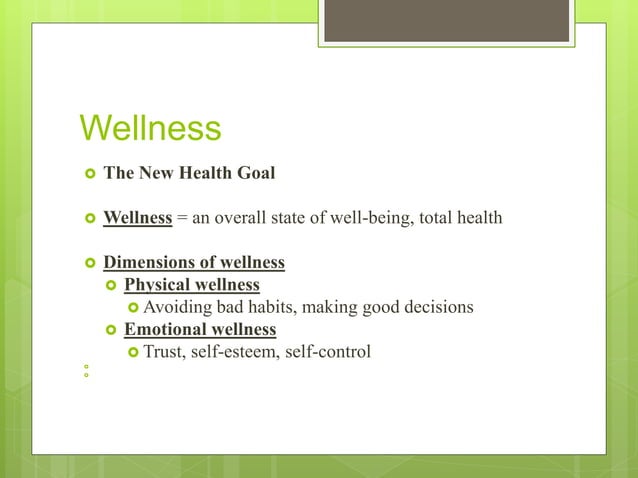 Wellness

The New Health Goal

Wellness = an overall state of well-being, total health

Dimensions of wellness

Physical wellness

Avoiding bad habits, making good decisions

Emotional wellness

Trust, self-esteem, self-control